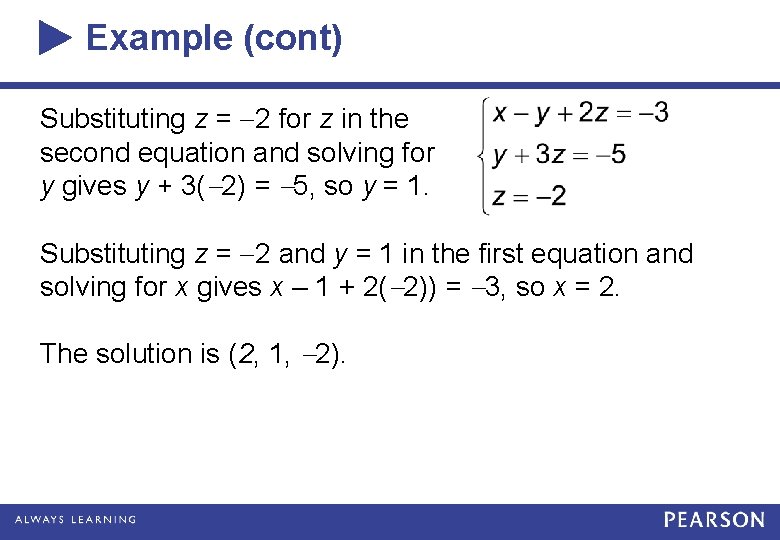 Example (cont)

Substituting $z = -2$ for $z$ in the second equation and solving for $y$ gives $y + 3(-2) = -5$, so $y = 1$.

$\begin{cases} x - y + 2z = -3 \\ y + 3z = -5 \\ z = -2 \end{cases}$

Substituting $z = -2$ and $y = 1$ in the first equation and solving for $x$ gives $x - 1 + 2(-2)) = -3$, so $x = 2$.

The solution is $(2, 1, -2)$.

ALWAYS LEARNING

PEARSON